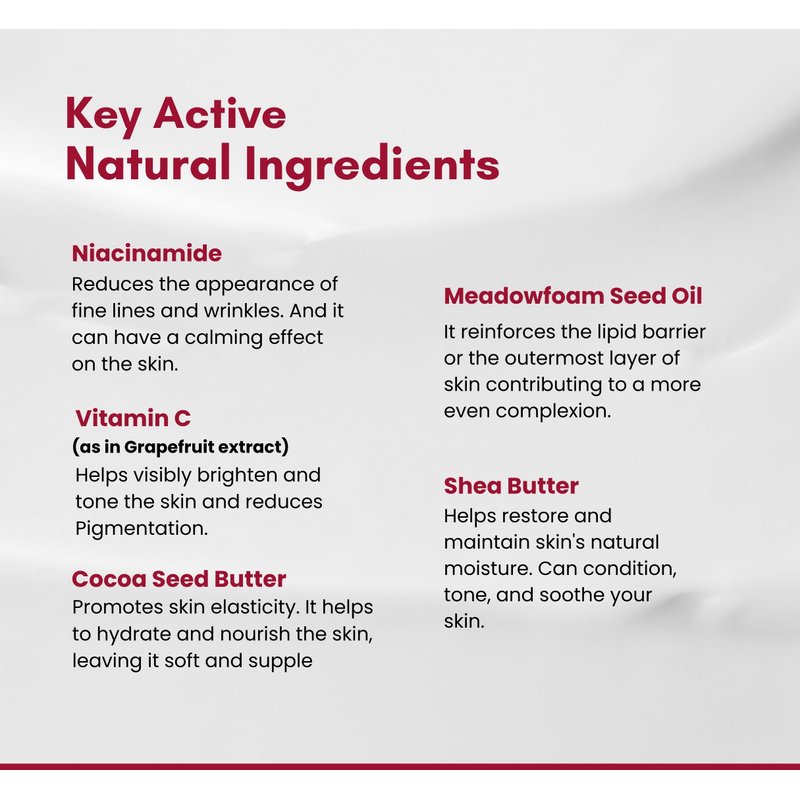 Key Active
Natural Ingredients

Niacinamide
Reduces the appearance of fine lines and wrinkles. And it can have a calming effect on the skin.

Vitamin C
(as in Grapefruit extract)
Helps visibly brighten and tone the skin and reduces Pigmentation.

Cocoa Seed Butter
Promotes skin elasticity. It helps to hydrate and nourish the skin, leaving it soft and supple

Meadowfoam Seed Oil
It reinforces the lipid barrier or the outermost layer of skin contributing to a more even complexion.

Shea Butter
Helps restore and maintain skin's natural moisture. Can condition, tone, and soothe your skin.